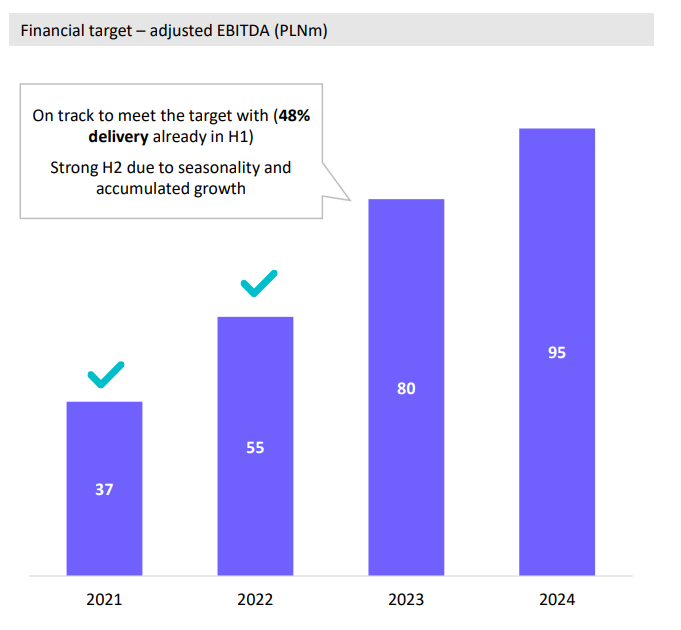 Financial target – adjusted EBITDA (PLNm)

On track to meet the target with (48% delivery already in H1)

Strong H2 due to seasonality and accumulated growth

37
55
80
95

2021
2022
2023
2024